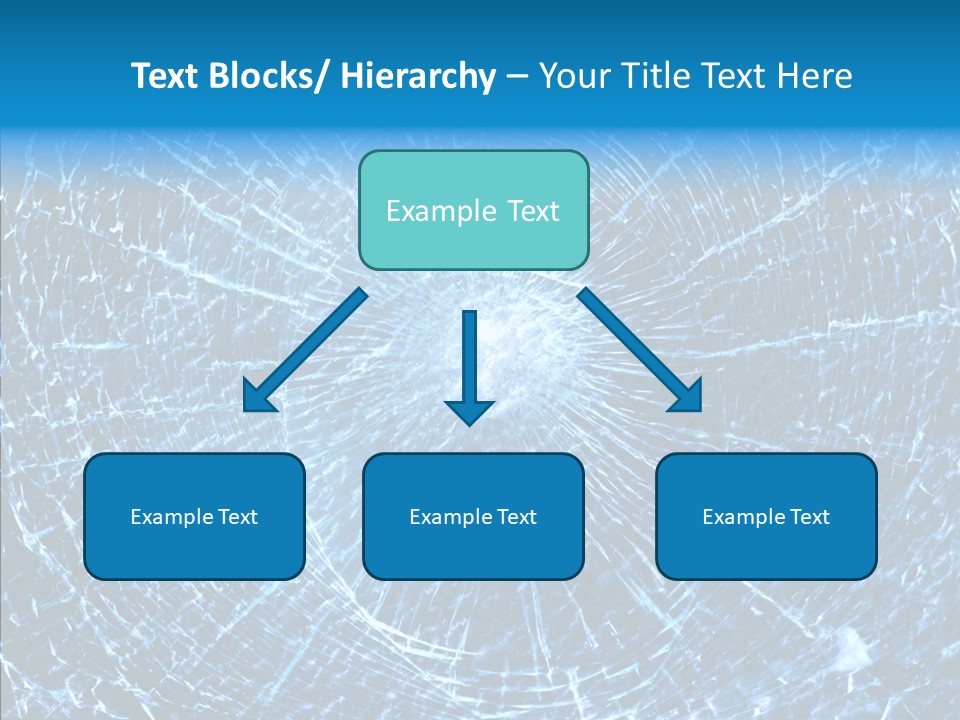 Text Blocks/ Hierarchy – Your Title Text Here

Example Text

Example Text

Example Text

Example Text